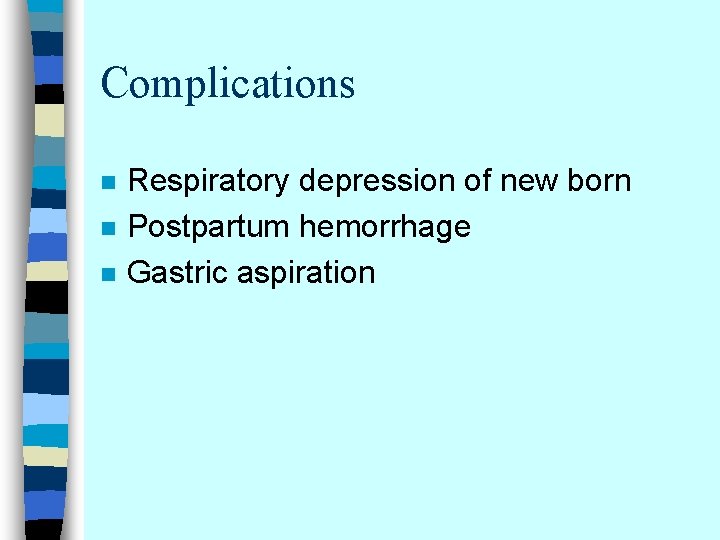 Complications

- Respiratory depression of new born
- Postpartum hemorrhage
- Gastric aspiration